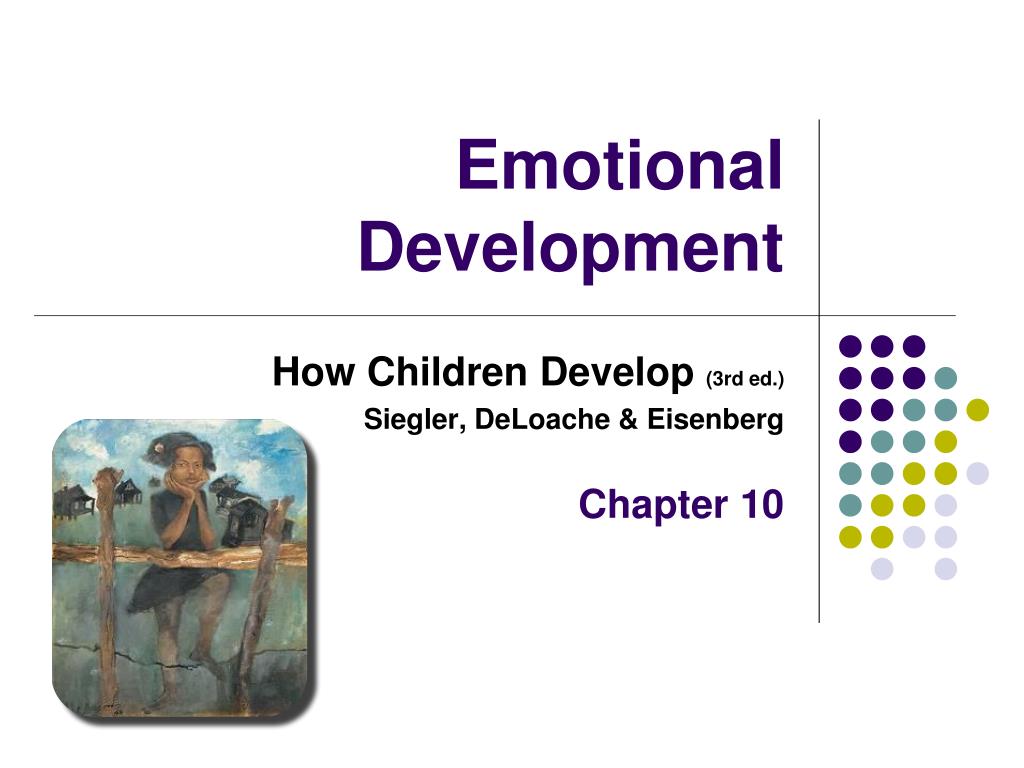 Emotional Development

How Children Develop (3rd ed.)

Siegler, DeLoache & Eisenberg

Chapter 10